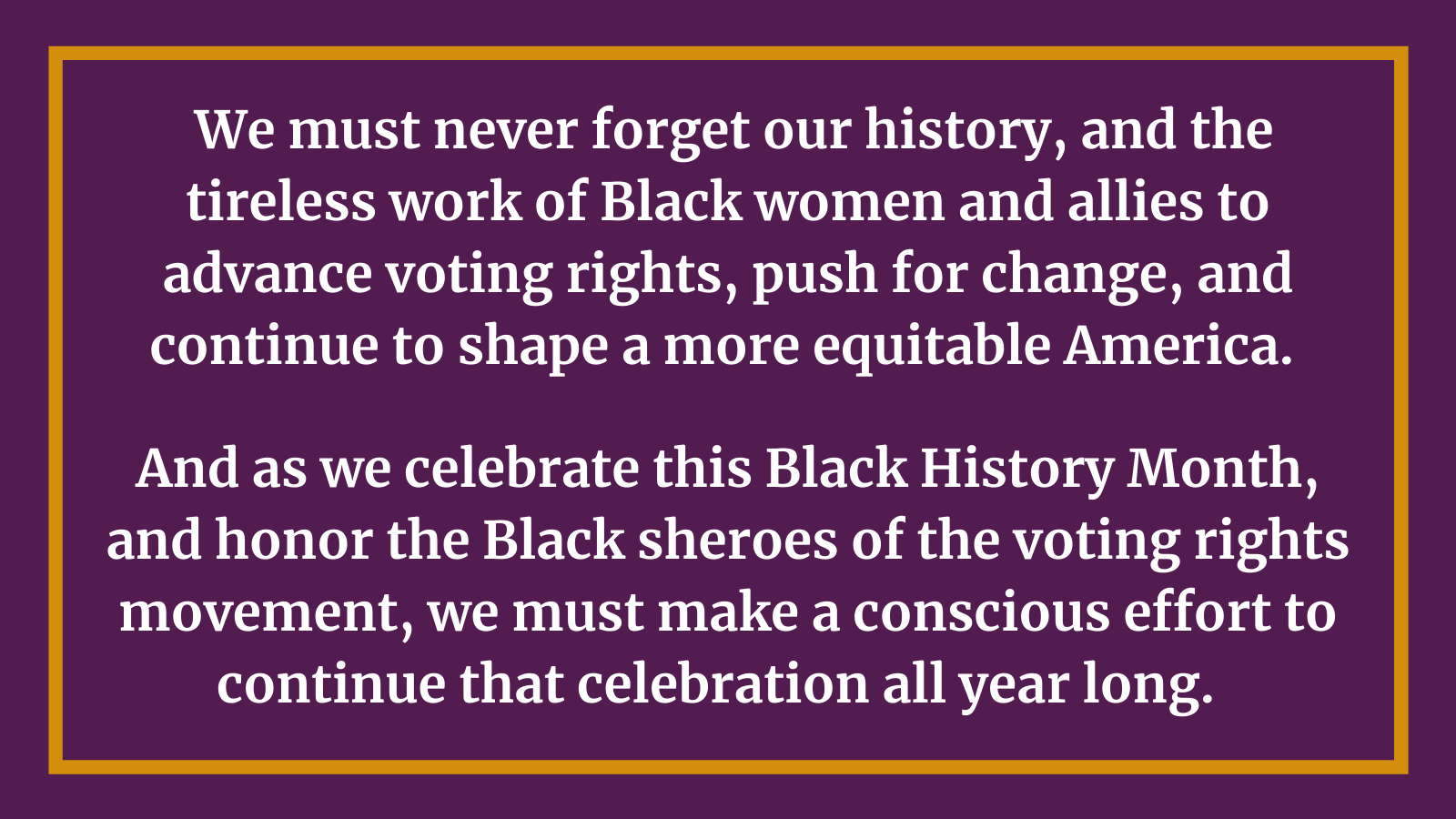 We must never forget our history, and the tireless work of Black women and allies to advance voting rights, push for change, and continue to shape a more equitable America.

And as we celebrate this Black History Month, and honor the Black sheroes of the voting rights movement, we must make a conscious effort to continue that celebration all year long.